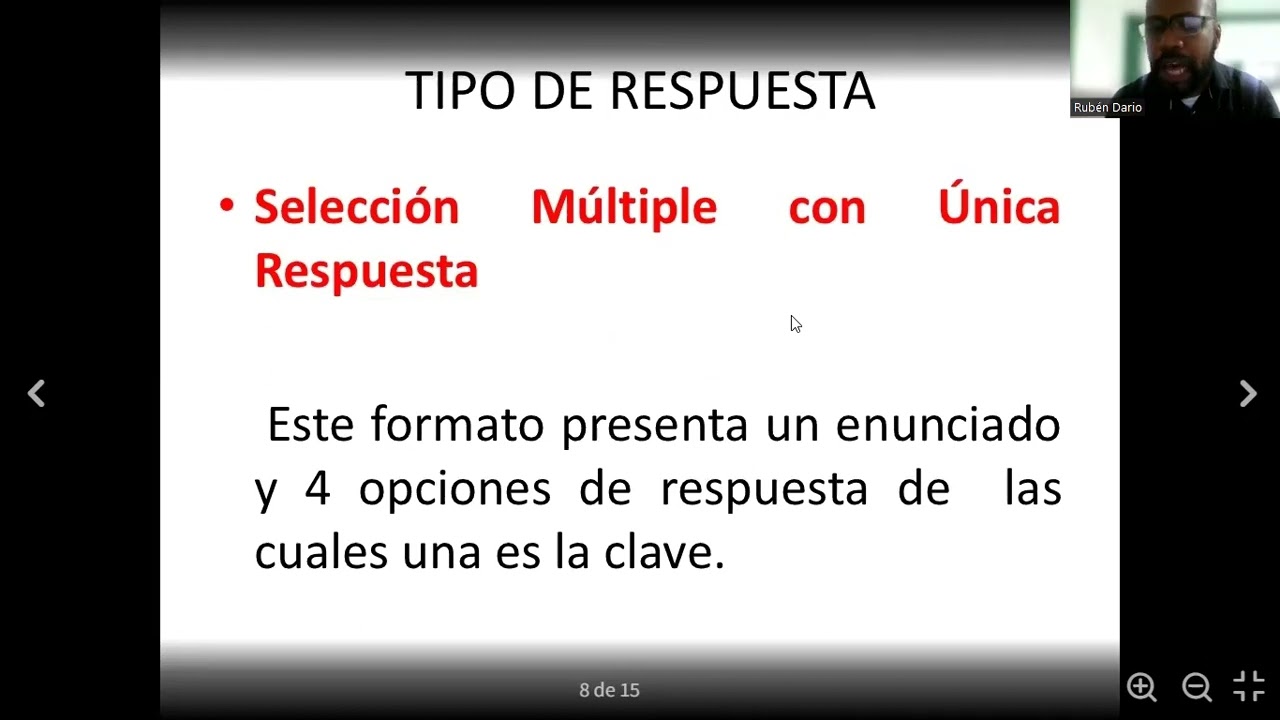 Rubén Dario

TIPO DE RESPUESTA

• Selección Múltiple con Única Respuesta

Este formato presenta un enunciado y 4 opciones de respuesta de las cuales una es la clave.

8 de 15